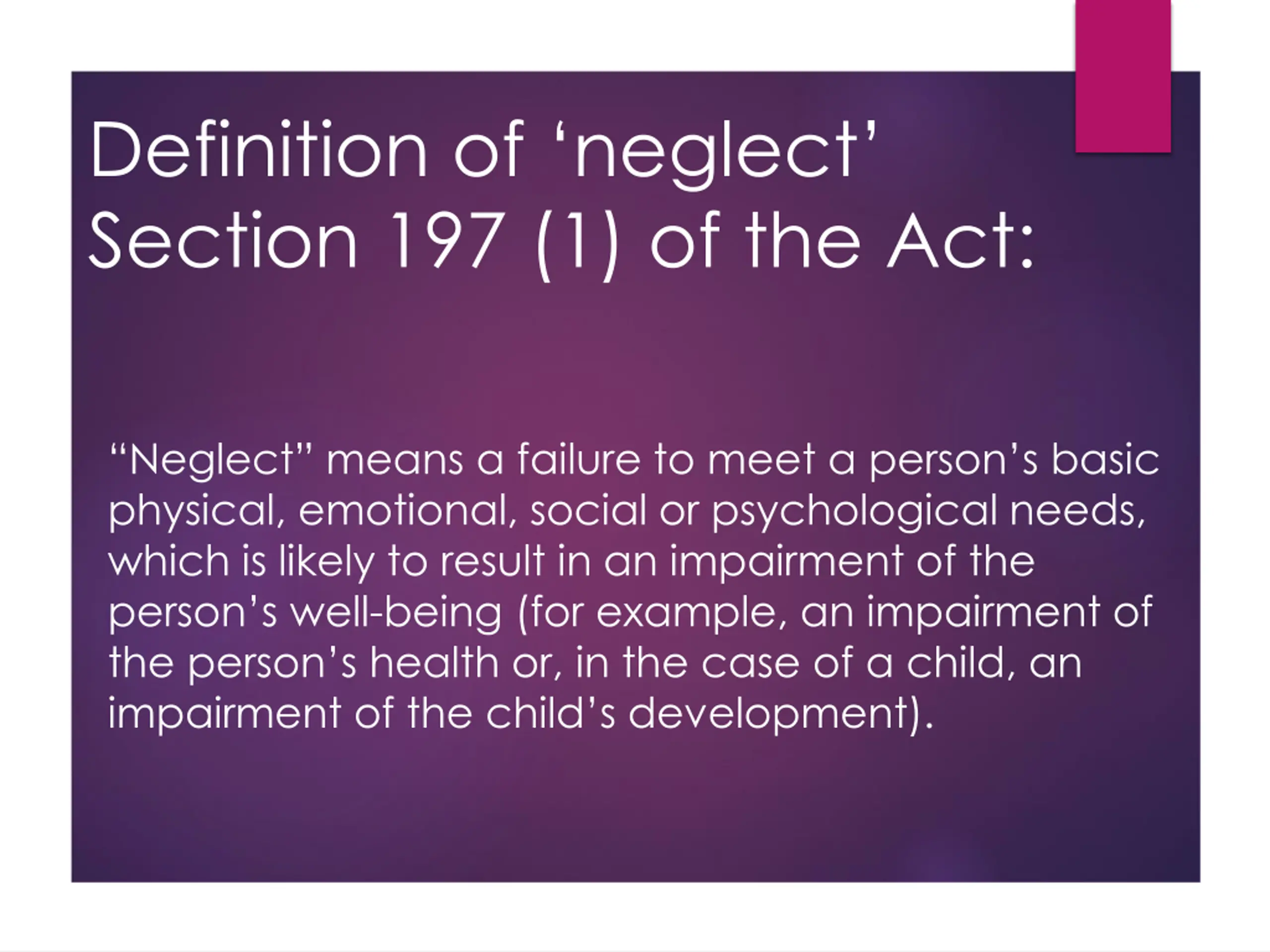 Definition of ‘neglect’ Section 197 (1) of the Act:

“Neglect” means a failure to meet a person’s basic physical, emotional, social or psychological needs, which is likely to result in an impairment of the person’s well-being (for example, an impairment of the person’s health or, in the case of a child, an impairment of the child’s development).